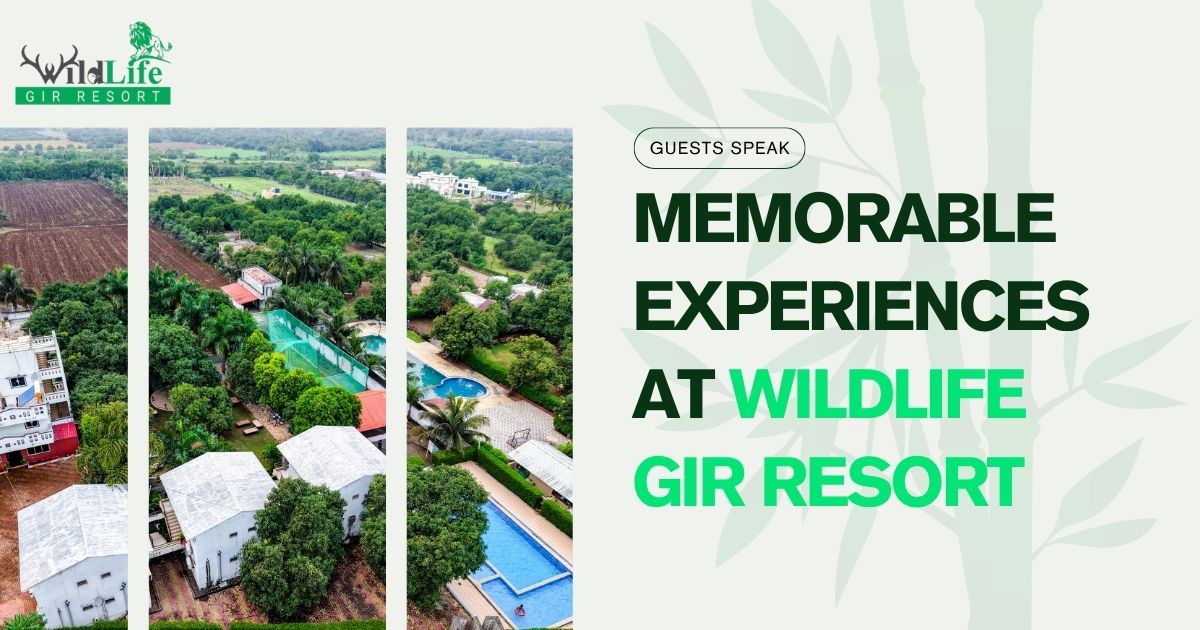 WildLife
GIR RESORT

GUESTS SPEAK

MEMORABLE EXPERIENCES AT WILDLIFE GIR RESORT